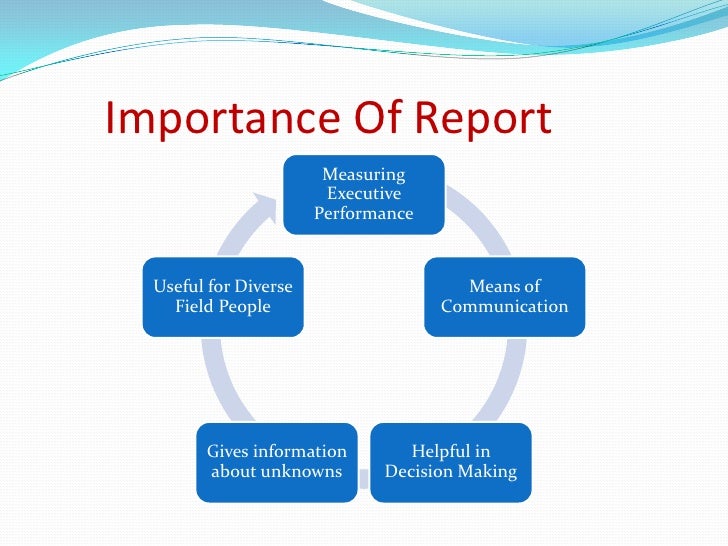 Importance Of Report

Measuring Executive Performance

Means of Communication

Helpful in Decision Making

Gives information about unknowns

Useful for Diverse Field People